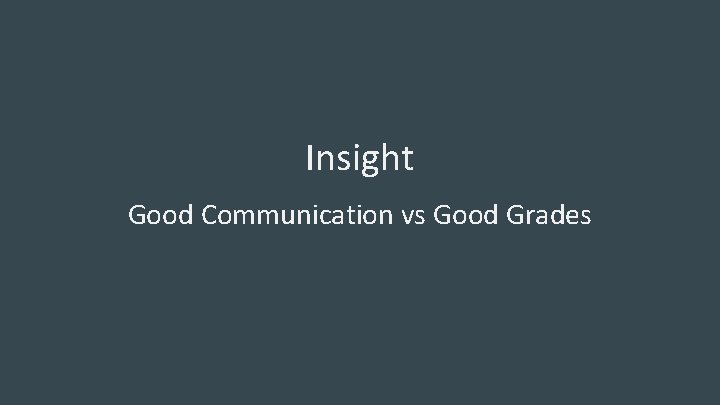 Insight

Good Communication vs Good Grades